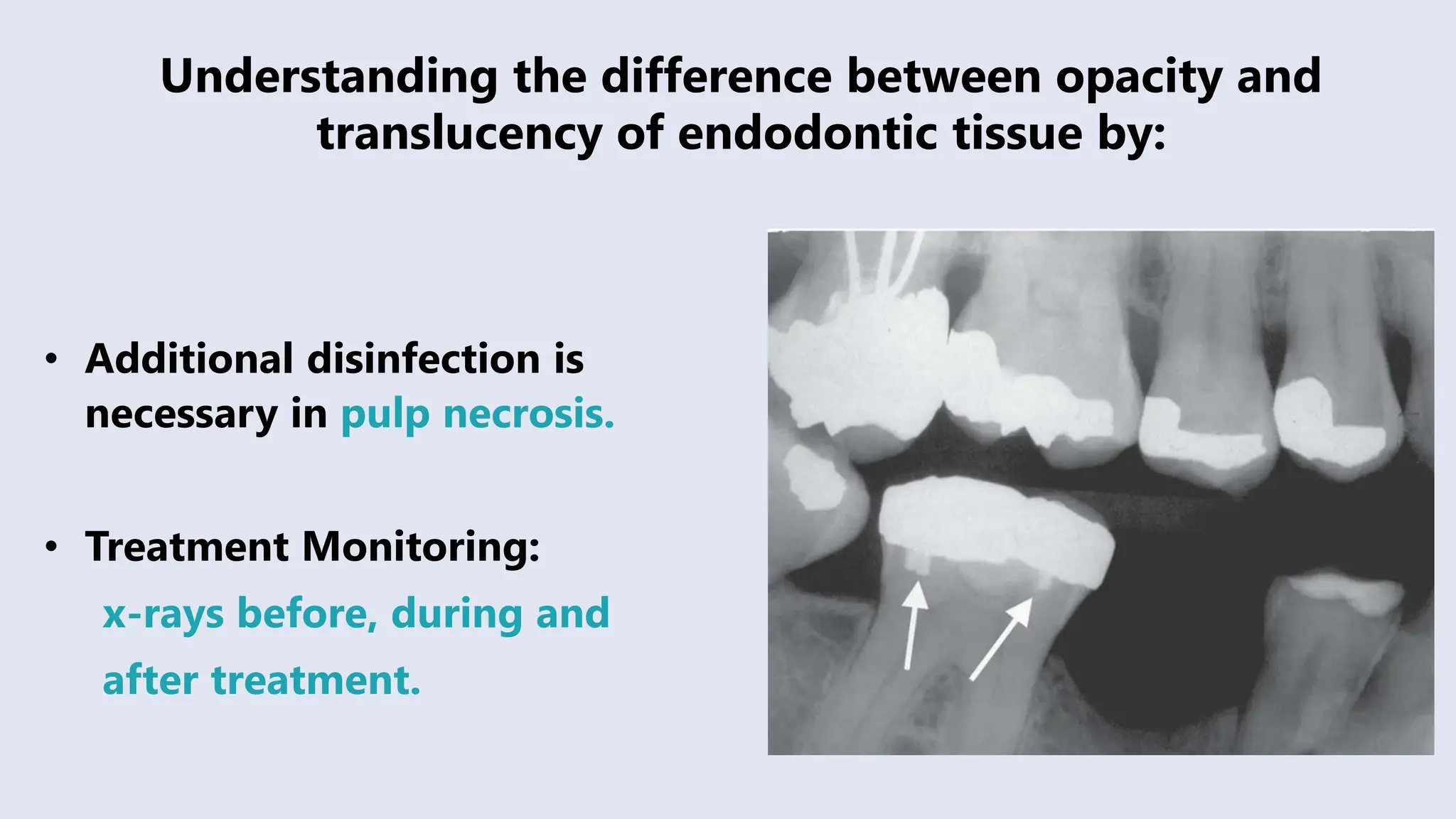 Understanding the difference between opacity and translucency of endodontic tissue by:

• Additional disinfection is necessary in pulp necrosis.

• Treatment Monitoring:
x-rays before, during and after treatment.